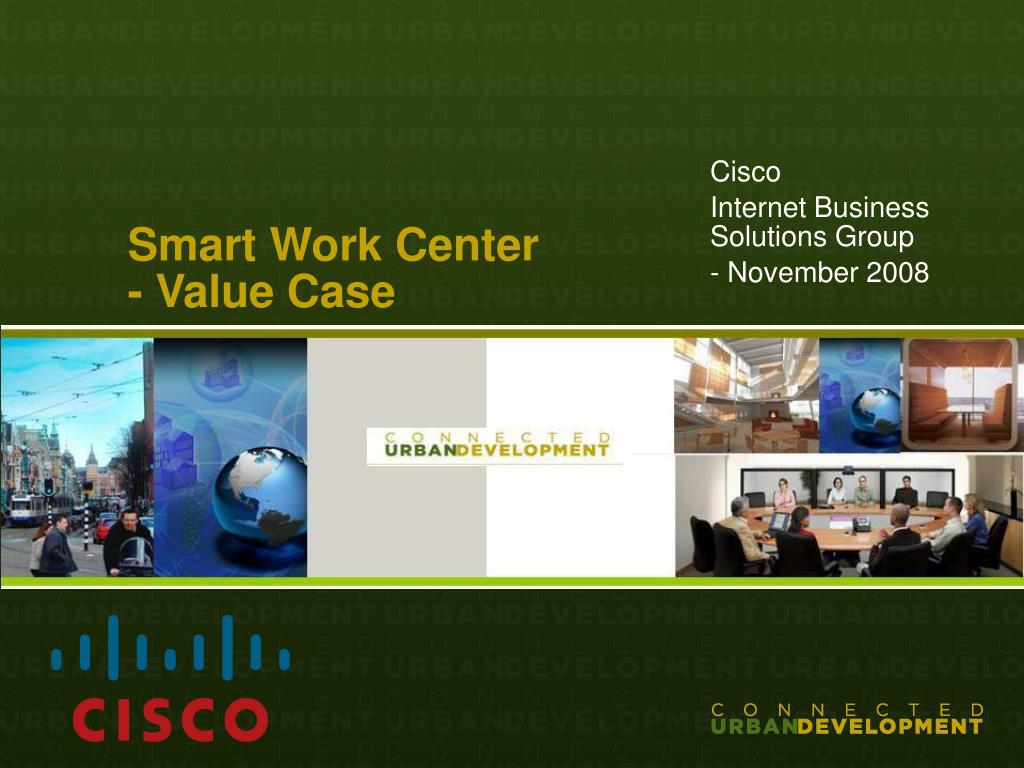 Smart Work Center
- Value Case

Cisco
Internet Business Solutions Group
- November 2008

CONNECTED
URBANDEVELOPMENT

CISCO

CONNECTED
URBANDEVELOPMENT